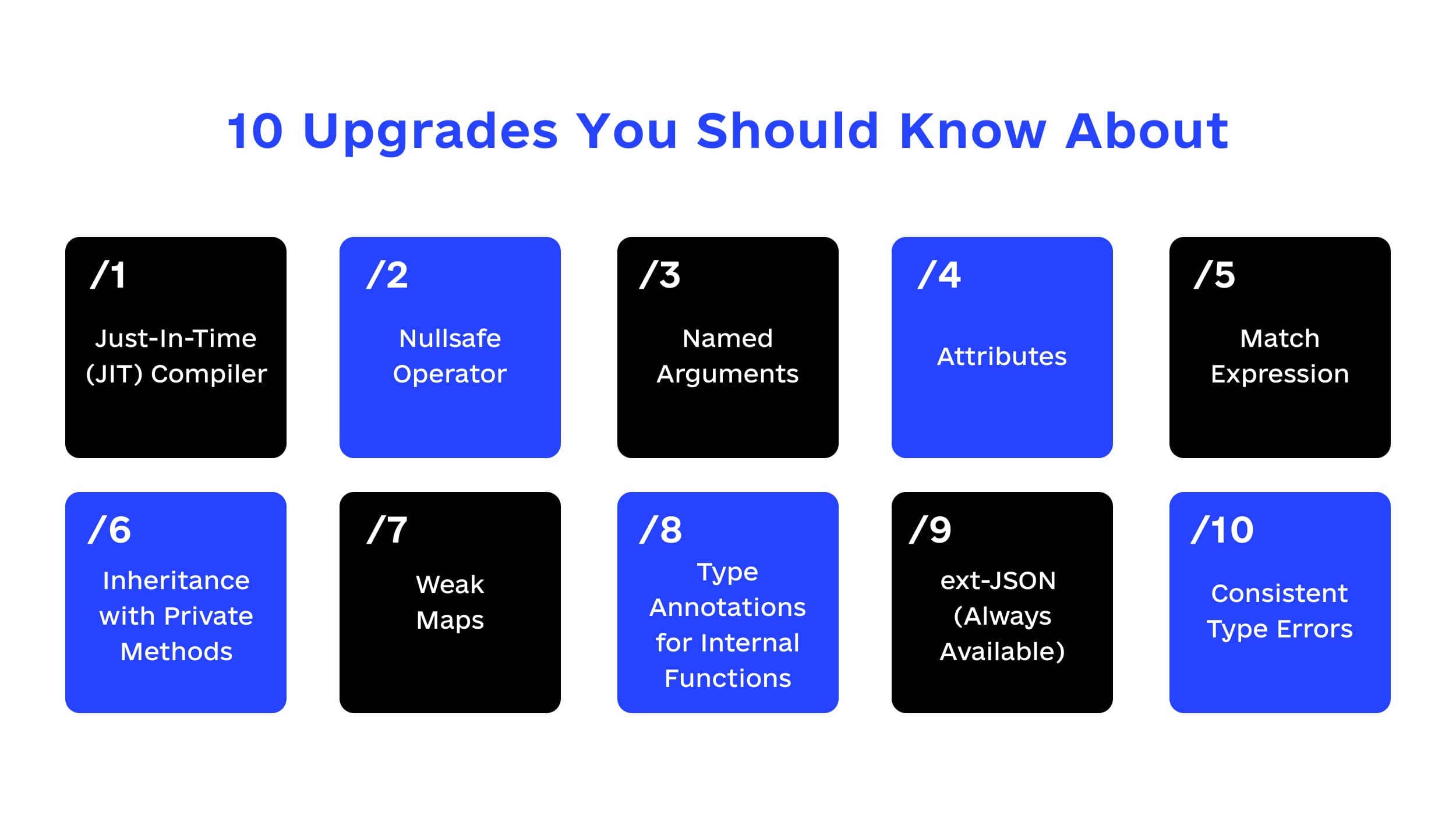 10 Upgrades You Should Know About

/1
Just-In-Time (JIT) Compiler

/2
Nullsafe Operator

/3
Named Arguments

/4
Attributes

/5
Match Expression

/6
Inheritance with Private Methods

/7
Weak Maps

/8
Type Annotations for Internal Functions

/9
ext-JSON (Always Available)

/10
Consistent Type Errors